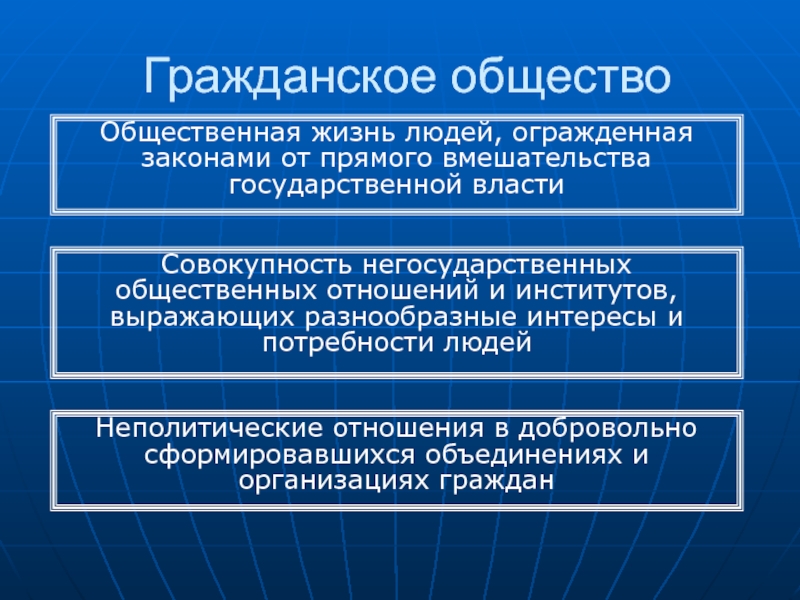 Гражданское общество

Общественная жизнь людей, огражденная законами от прямого вмешательства государственной власти

Совокупность негосударственных общественных отношений и институтов, выражающих разнообразные интересы и потребности людей

Неполитические отношения в добровольно сформировавшихся объединениях и организациях граждан